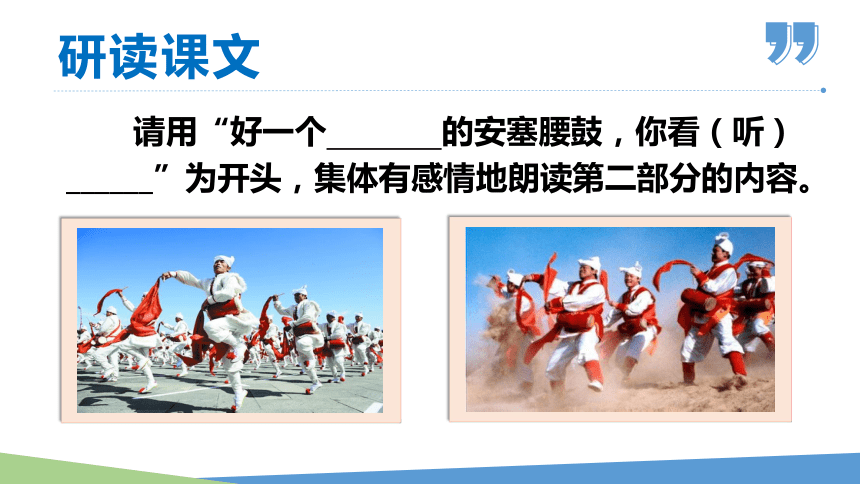 研读课文

请用“好一个______的安塞腰鼓，你看（听）______”为开头，集体有感情地朗读第二部分的内容。